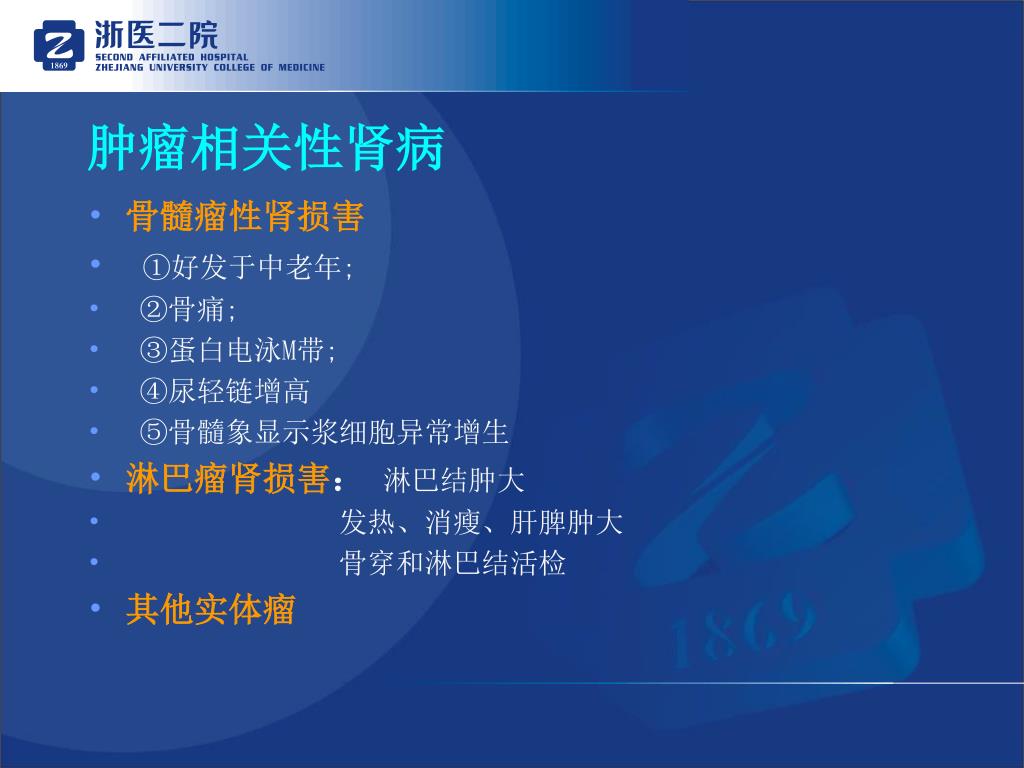 1869
浙医二院
SECOND AFFILIATED HOSPITAL
ZHEJIANG UNIVERSITY COLLEGE OF MEDICINE

肿瘤相关性肾病

• 骨髓瘤性肾损害
• ①好发于中老年;
• ②骨痛;
• ③蛋白电泳M带;
• ④尿轻链增高
• ⑤骨髓象显示浆细胞异常增生
• 淋巴瘤肾损害： 淋巴结肿大
• 发热、消瘦、肝脾肿大
• 骨穿和淋巴结活检
• 其他实体瘤

1869